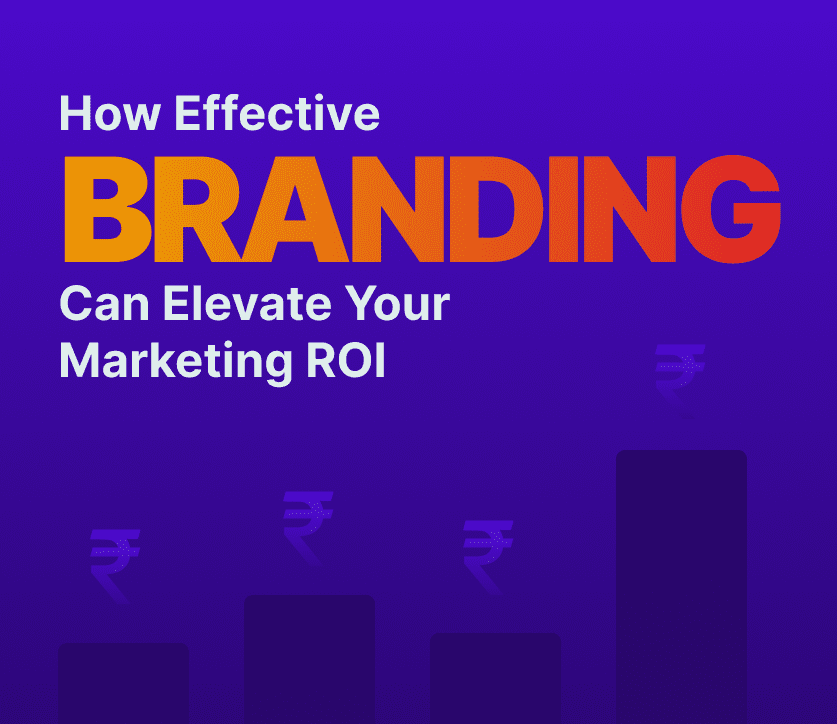 How Effective
BRANDING
Can Elevate Your Marketing ROI

₹ ₹ ₹ ₹